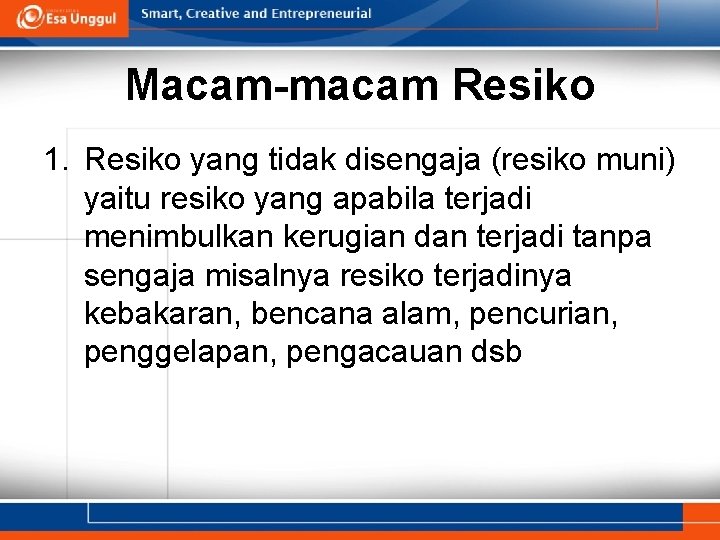 Esa Unggul

Smart, Creative and Entrepreneurial

Macam-macam Resiko

1. Resiko yang tidak disengaja (resiko muni) yaitu resiko yang apabila terjadi menimbulkan kerugian dan terjadi tanpa sengaja misalnya resiko terjadinya kebakaran, bencana alam, pencurian, penggelapan, pengacauan dsb